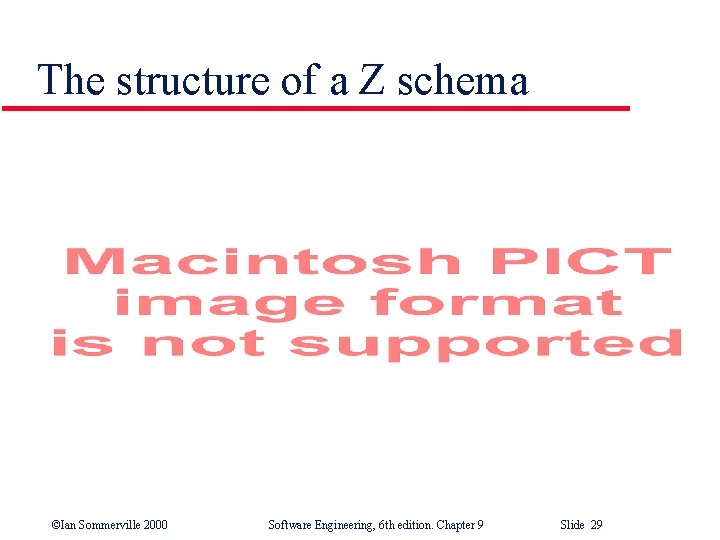 The structure of a Z schema

Macintosh PICT image format is not supported

©Ian Sommerville 2000 Software Engineering, 6th edition. Chapter 9 Slide 29